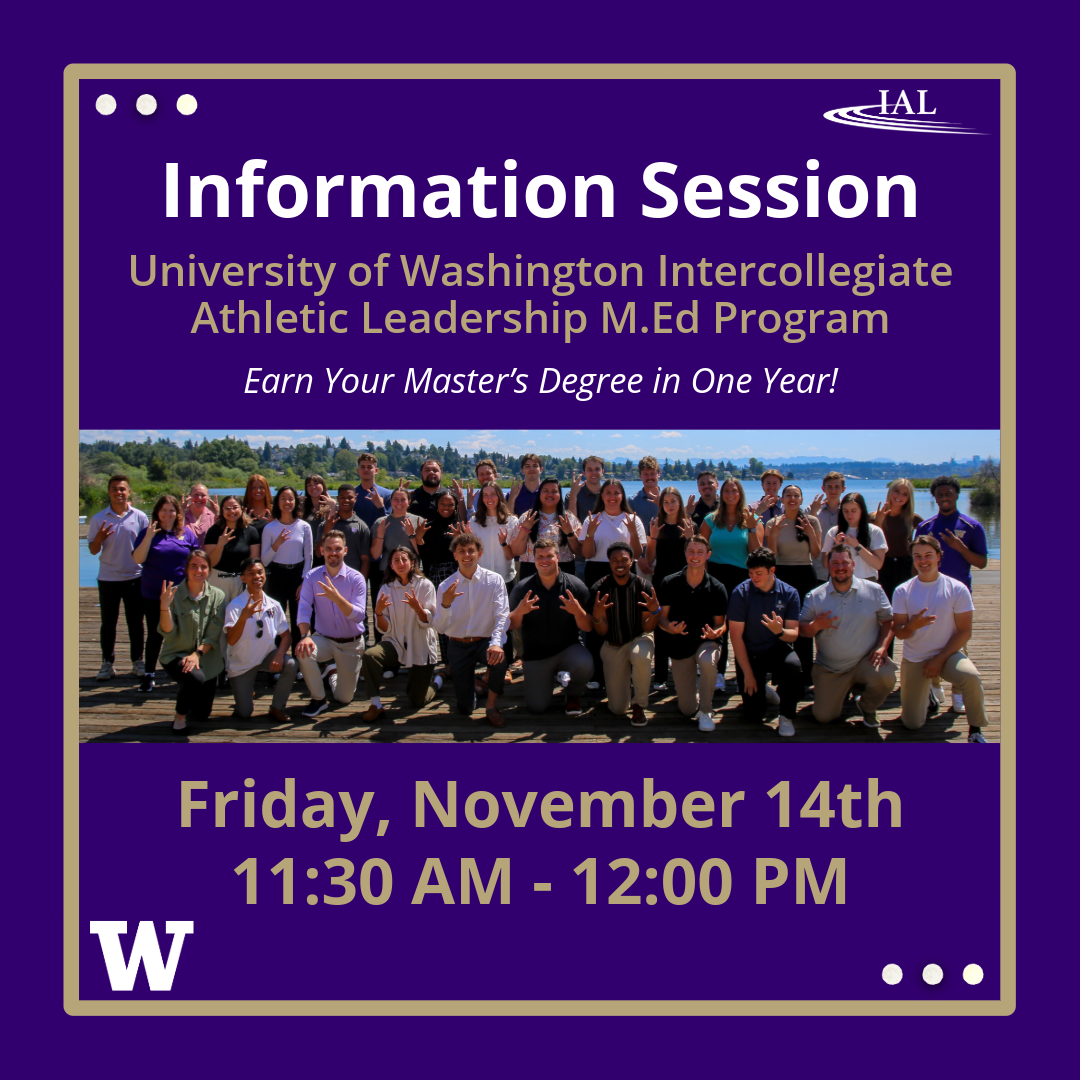 IAL

Information Session

University of Washington Intercollegiate Athletic Leadership M.Ed Program

Earn Your Master's Degree in One Year!

Friday, November 14th
11:30 AM - 12:00 PM

W